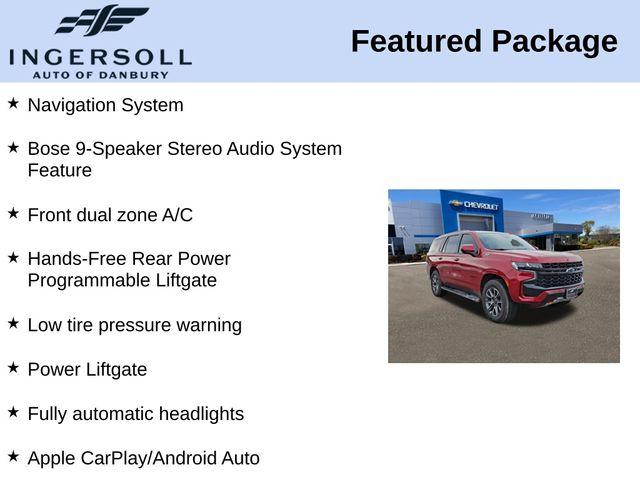 INGERSOLL
AUTO OF DANBURY

Featured Package

★ Navigation System

★ Bose 9-Speaker Stereo Audio System Feature

★ Front dual zone A/C

★ Hands-Free Rear Power Programmable Liftgate

★ Low tire pressure warning

★ Power Liftgate

★ Fully automatic headlights

★ Apple CarPlay/Android Auto

CHEVROLET